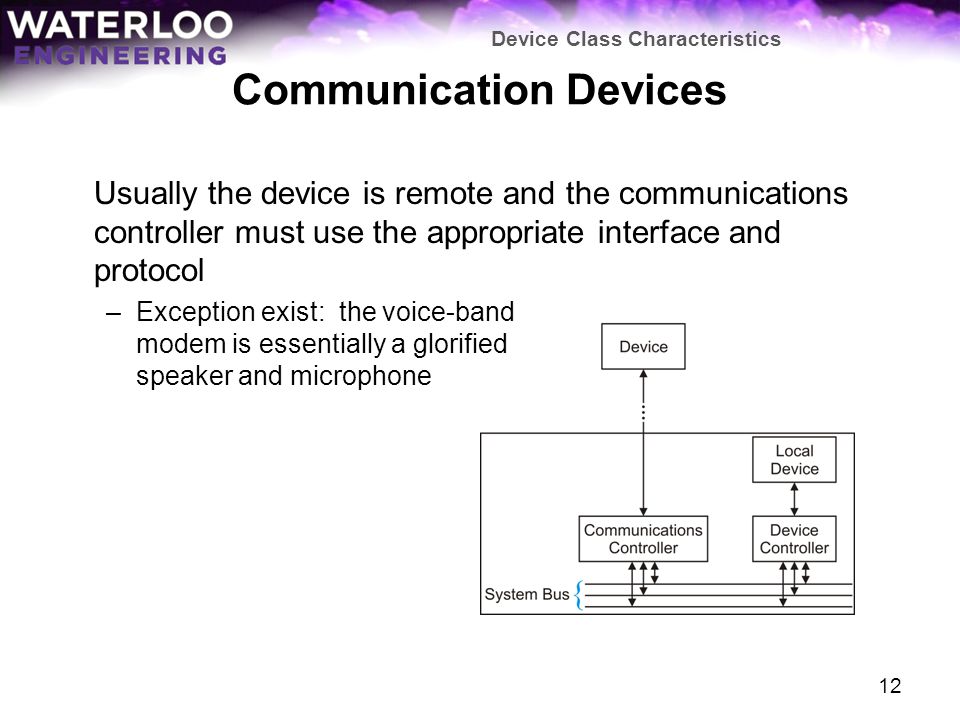 WATERLOO
ENGINEERING

Device Class Characteristics

Communication Devices

Usually the device is remote and the communications controller must use the appropriate interface and protocol

– Exception exist: the voice-band modem is essentially a glorified speaker and microphone

Device

Local Device

Communications Controller

Device Controller

System Bus

12